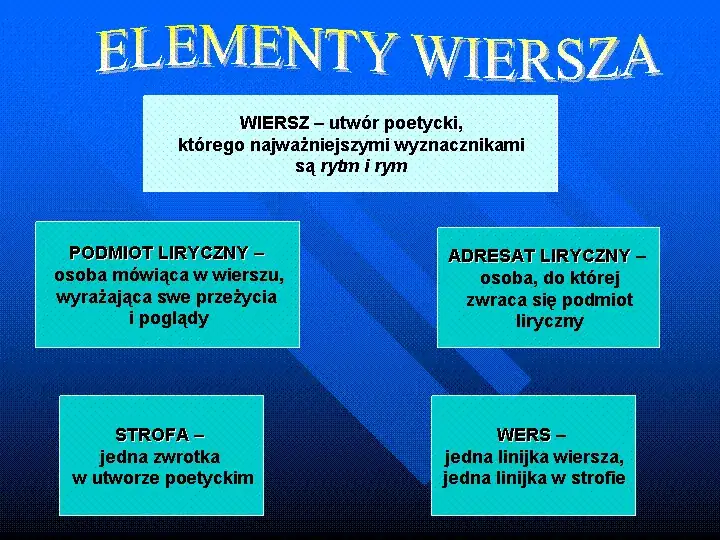 ELEMENTY WIERSZA

WIERSZ – utwór poetycki, którego najważniejszymi wyznacznikami są rytm i rym

PODMIOT LIRYCZNY – osoba mówiąca w wierszu, wyrażająca swe przeżycia i poglądy

ADRESAT LIRYCZNY – osoba, do której zwraca się podmiot liryczny

STROFA – jedna zwrotka w utworze poetyckim

WERS – jedna linijka wiersza, jedna linijka w strofie